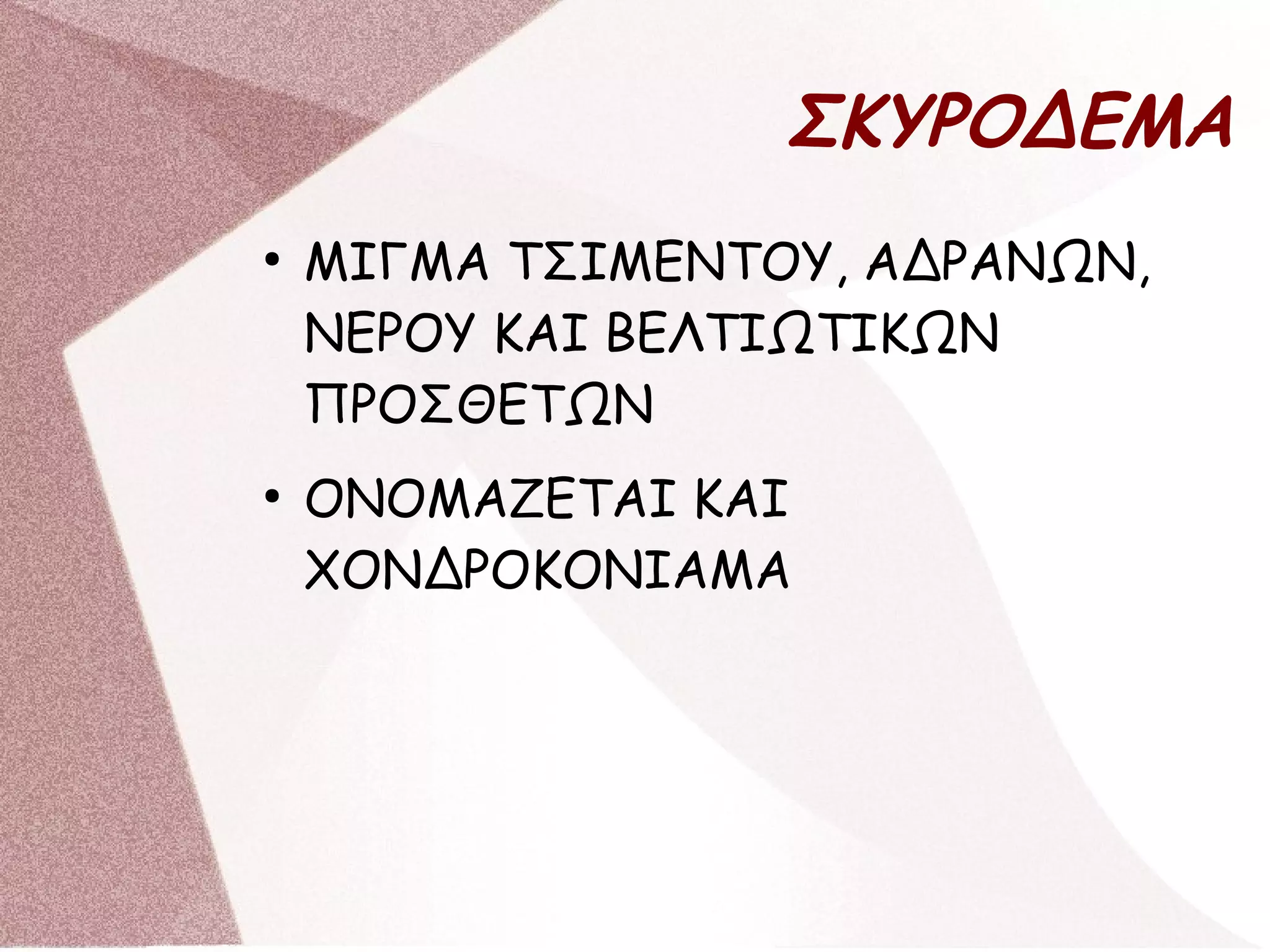 ΣΚΥΡΟΔΕΜΑ

• ΜΙΓΜΑ ΤΣΙΜΕΝΤΟΥ, ΑΔΡΑΝΩΝ, ΝΕΡΟΥ ΚΑΙ ΒΕΛΤΙΩΤΙΚΩΝ ΠΡΟΣΘΕΤΩΝ

• ΟΝΟΜΑΖΕΤΑΙ ΚΑΙ ΧΟΝΔΡΟΚΟΝΙΑΜΑ